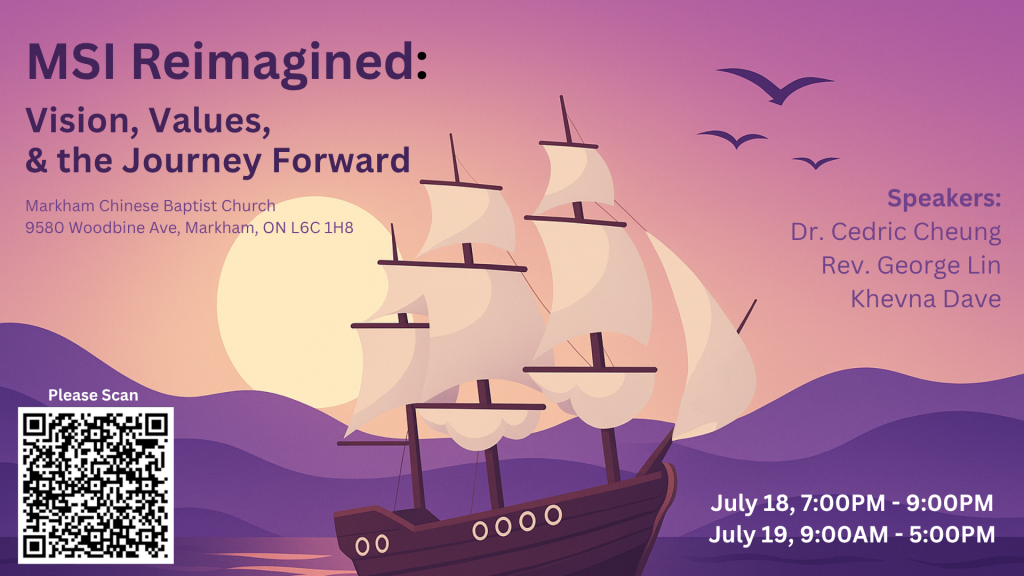 MSI Reimagined:

Vision, Values, & the Journey Forward

Markham Chinese Baptist Church
9580 Woodbine Ave, Markham, ON L6C 1H8

Speakers:
Dr. Cedric Cheung
Rev. George Lin
Khevna Dave

Please Scan

July 18, 7:00PM - 9:00PM
July 19, 9:00AM - 5:00PM